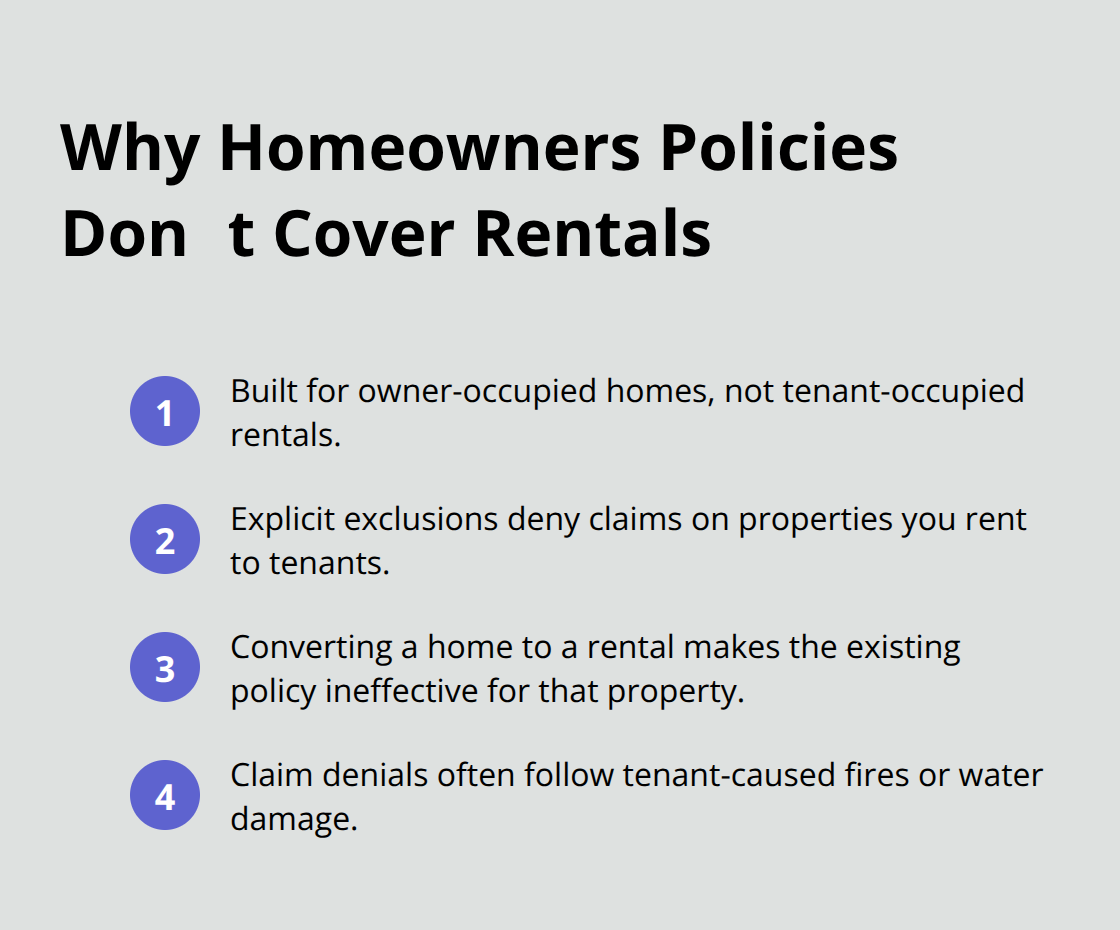 Why Homeowners Policies Don t Cover Rentals

1 Built for owner-occupied homes, not tenant-occupied rentals.

2 Explicit exclusions deny claims on properties you rent to tenants.

3 Converting a home to a rental makes the existing policy ineffective for that property.

4 Claim denials often follow tenant-caused fires or water damage.